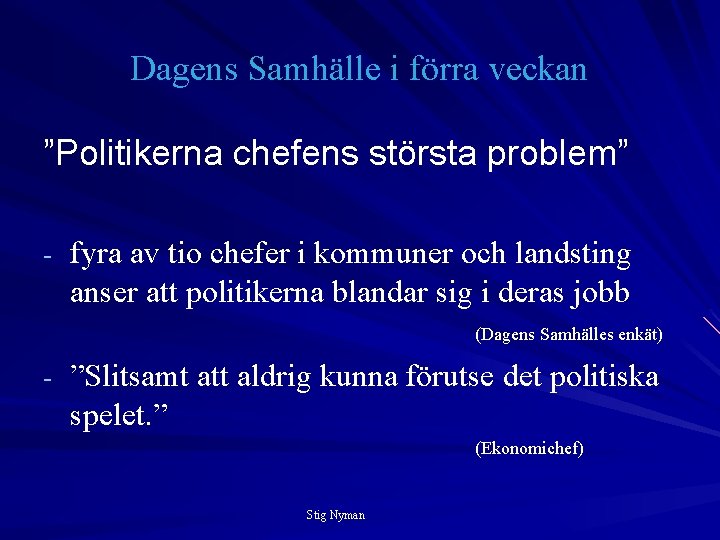 Dagens Samhälle i förra veckan

”Politikerna chefens största problem”

- fyra av tio chefer i kommuner och landsting anser att politikerna blandar sig i deras jobb

(Dagens Samhälles enkät)

- ”Slitsamt att aldrig kunna förutse det politiska spelet.”

(Ekonomichef)

Stig Nyman